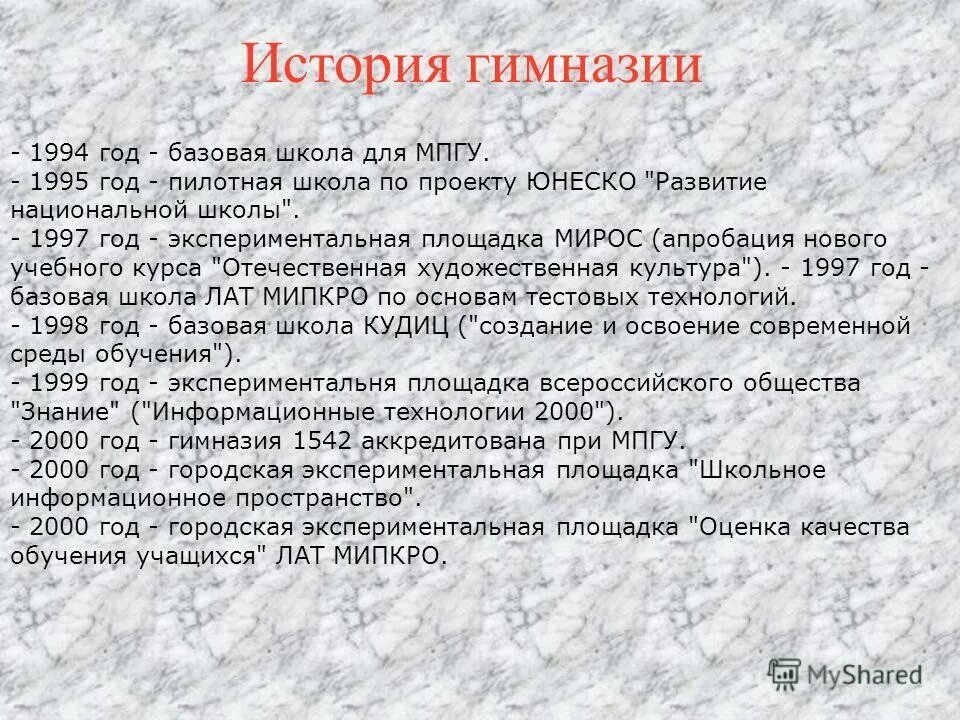 История гимназии

- 1994 год - базовая школа для МПГУ.
- 1995 год - пилотная школа по проекту ЮНЕСКО "Развитие национальной школы".
- 1997 год - экспериментальная площадка МИРОС (апробация нового учебного курса "Отечественная художественная культура"). - 1997 год - базовая школа ЛАТ МИПКРО по основам тестовых технологий.
- 1998 год - базовая школа КУДИЦ ("создание и освоение современной среды обучения").
- 1999 год - экспериментальня площадка всероссийского общества "Знание" ("Информационные технологии 2000").
- 2000 год - гимназия 1542 аккредитована при МПГУ.
- 2000 год - городская экспериментальная площадка "Школьное информационное пространство".
- 2000 год - городская экспериментальная площадка "Оценка качества обучения учащихся" ЛАТ МИПКРО.

MyShared